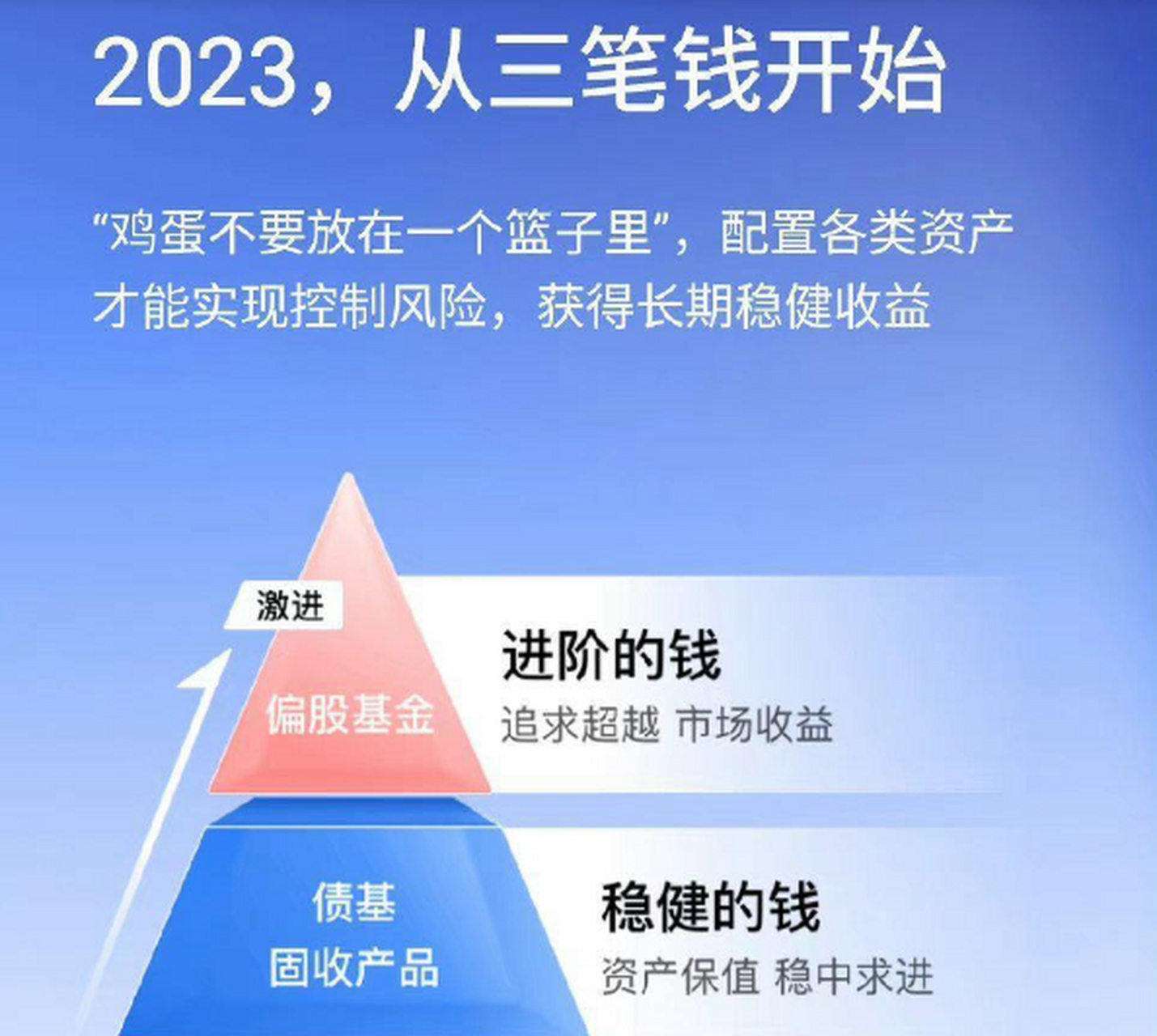 2023，从三笔钱开始

“鸡蛋不要放在一个篮子里”，配置各类资产才能实现控制风险，获得长期稳健收益

激进

偏股基金

进阶的钱
追求超越 市场收益

债基
固收产品

稳健的钱
资产保值 稳中求进